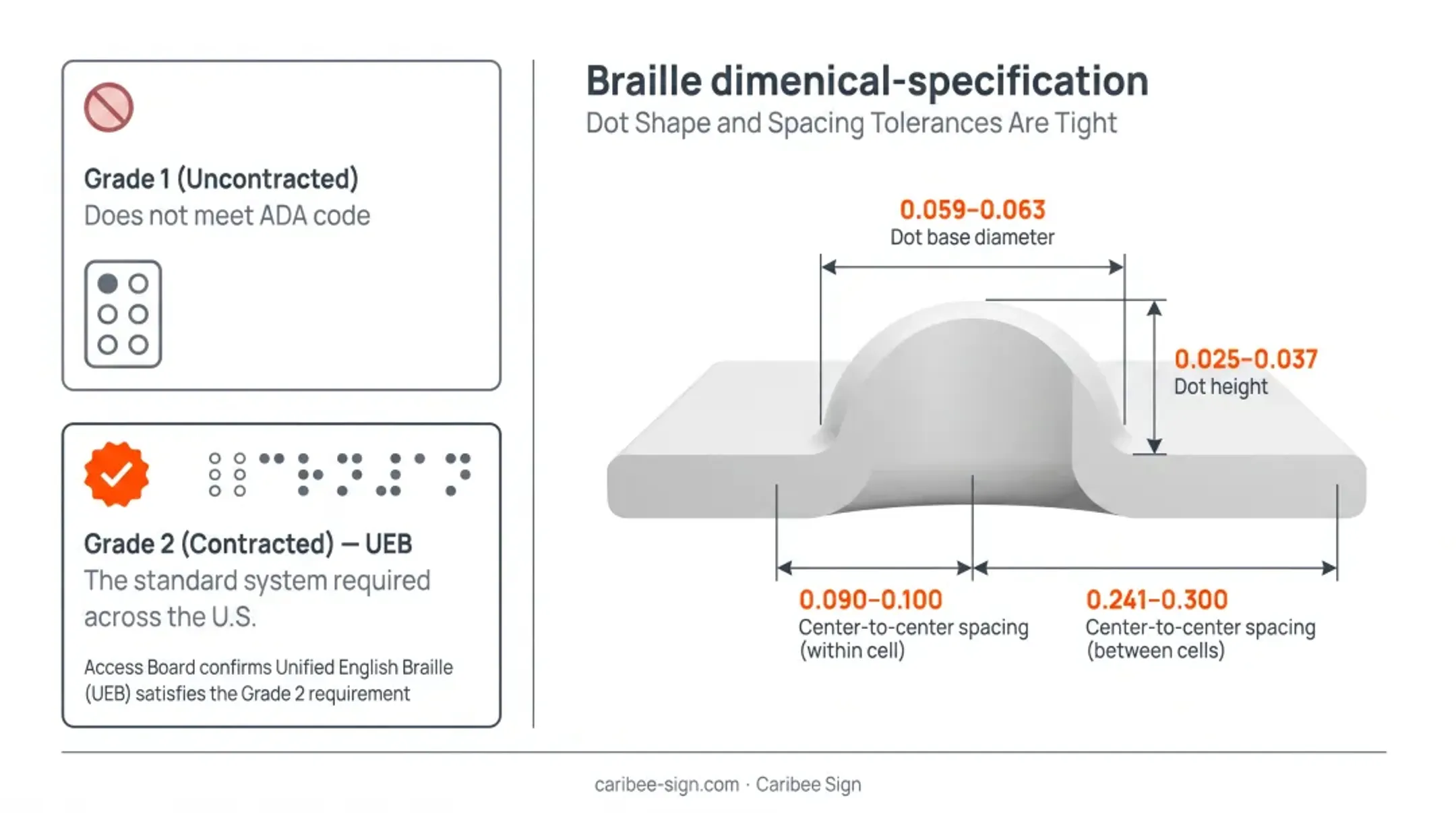 Grade 1 (Uncontracted)
Does not meet ADA code

Grade 2 (Contracted) — UEB
The standard system required across the U.S.

Access Board confirms Unified English Braille (UEB) satisfies the Grade 2 requirement

Braille dimenical-specification
Dot Shape and Spacing Tolerances Are Tight

0.059–0.063
Dot base diameter

0.025–0.037
Dot height

0.090–0.100
Center-to-center spacing (within cell)

0.241–0.300
Center-to-center spacing (between cells)

caribee-sign.com · Caribee Sign